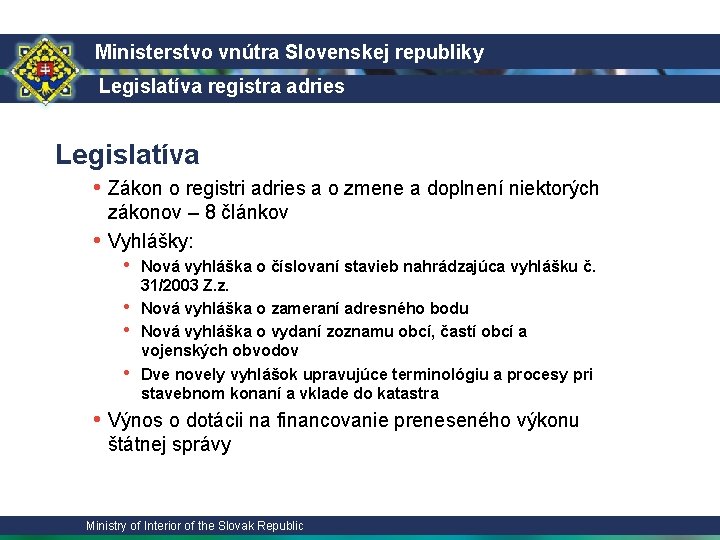 Ministerstvo vnútra Slovenskej republiky
Legislatíva registra adries

Legislatíva

• Zákon o registri adries a o zmene a doplnení niektorých zákonov – 8 článkov
• Vyhlášky:
  • Nová vyhláška o číslovaní stavieb nahrádzajúca vyhlášku č. 31/2003 Z.z.
  • Nová vyhláška o zameraní adresného bodu
  • Nová vyhláška o vydaní zoznamu obcí, častí obcí a vojenských obvodov
  • Dve novely vyhlášok upravujúce terminológiu a procesy pri stavebnom konaní a vklade do katastra
• Výnos o dotácii na financovanie preneseného výkonu štátnej správy

Ministry of Interior of the Slovak Republic